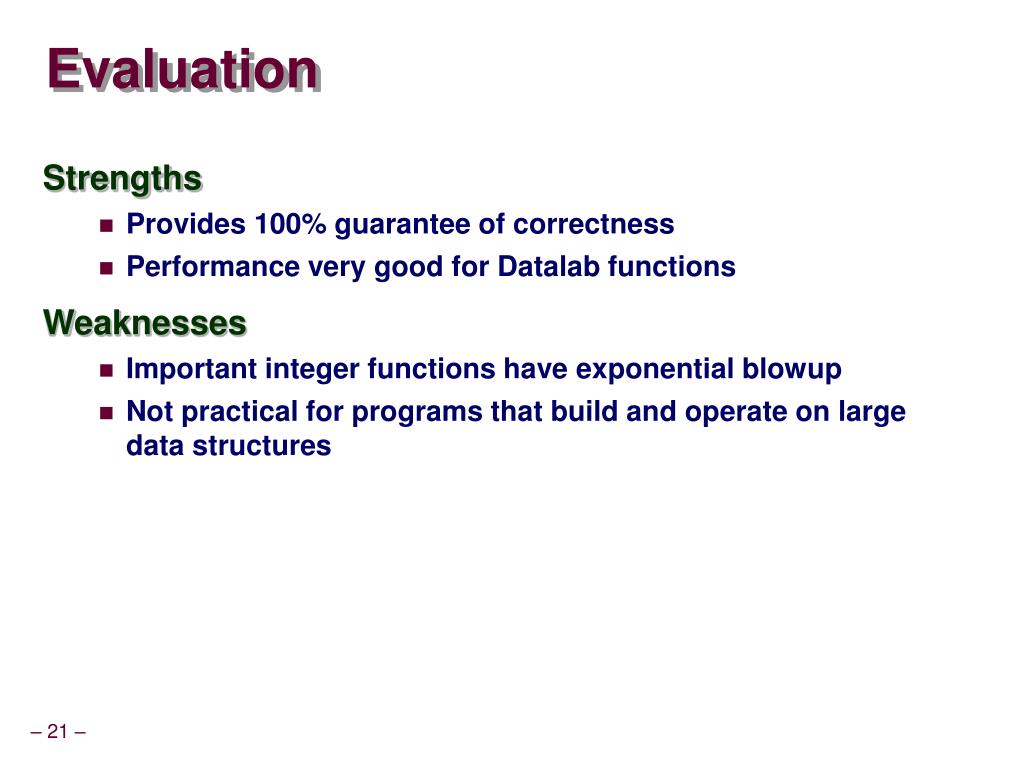 Evaluation

Strengths

- Provides 100% guarantee of correctness
- Performance very good for Datalab functions

Weaknesses

- Important integer functions have exponential blowup
- Not practical for programs that build and operate on large data structures

– 21 –